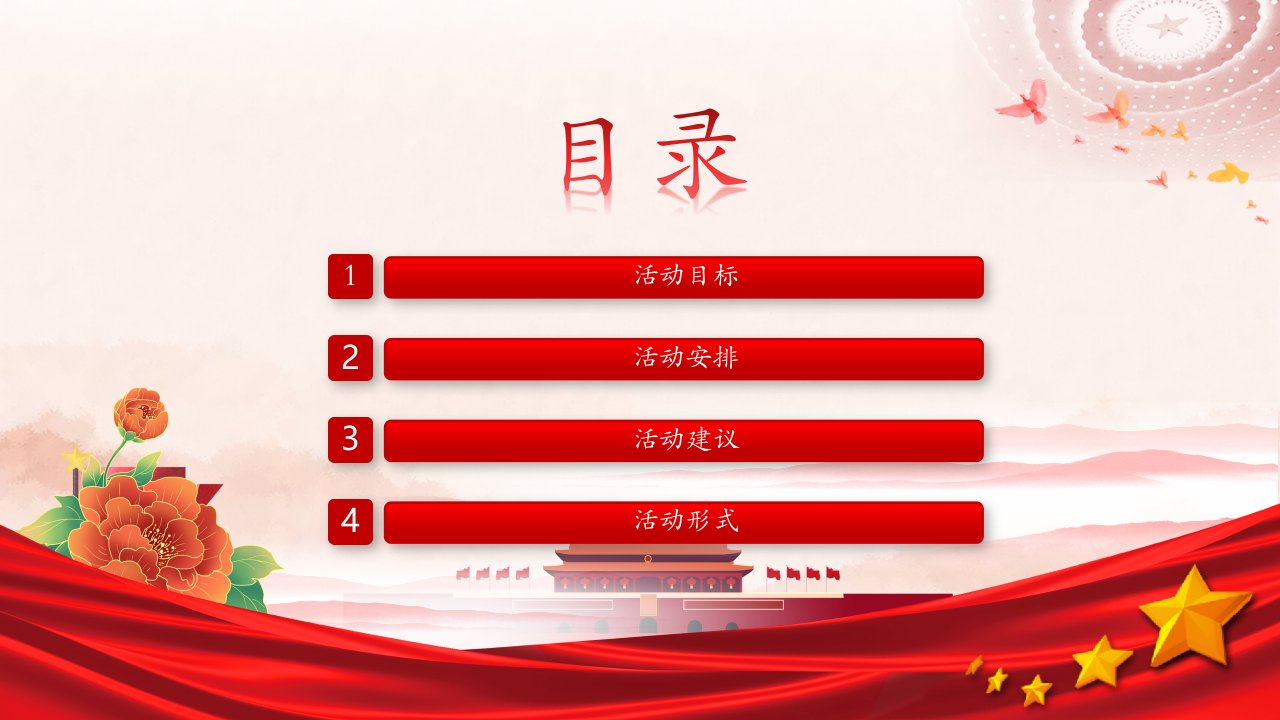 目录

1 活动目标

2 活动安排

3 活动建议

4 活动形式